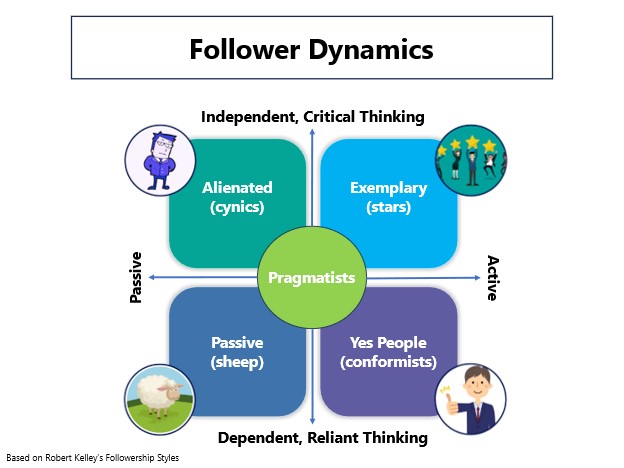 Follower Dynamics

Independent, Critical Thinking

Alienated (cynics)

Exemplary (stars)

Passive

Pragmatists

Active

Passive (sheep)

Yes People (conformists)

Dependent, Reliant Thinking

Based on Robert Kelley's Followership Styles